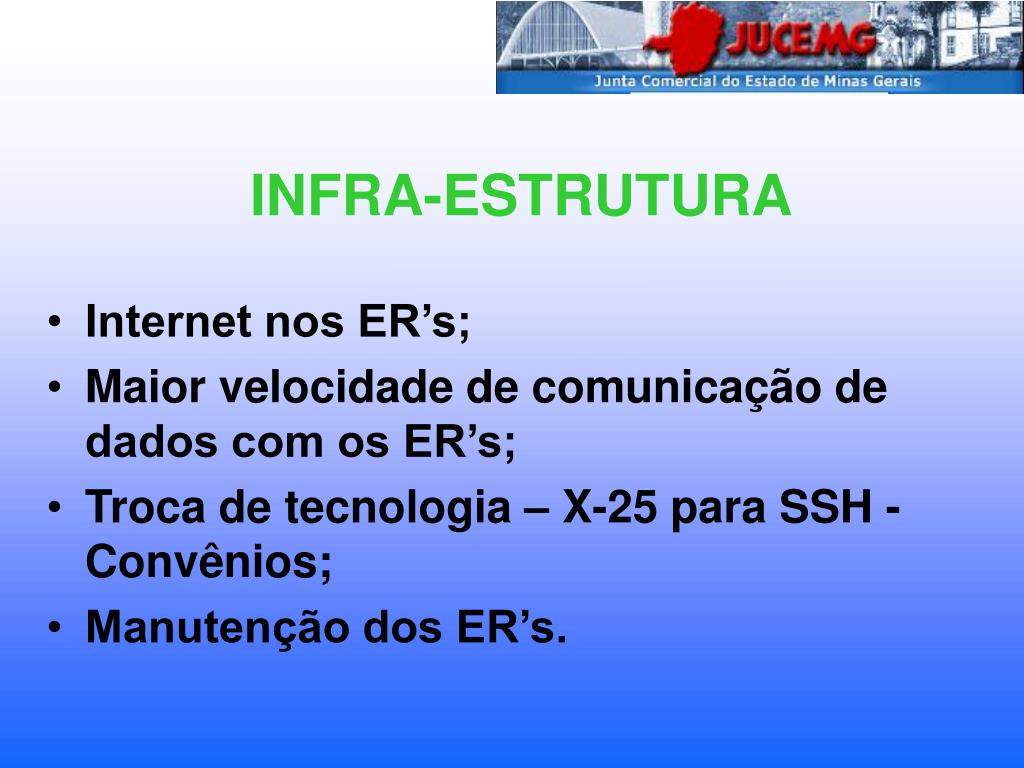 JUCEMG
Junta Comercial do Estado de Minas Gerais

INFRA-ESTRUTURA

• Internet nos ER’s;
• Maior velocidade de comunicação de dados com os ER’s;
• Troca de tecnologia – X-25 para SSH - Convênios;
• Manutenção dos ER’s.